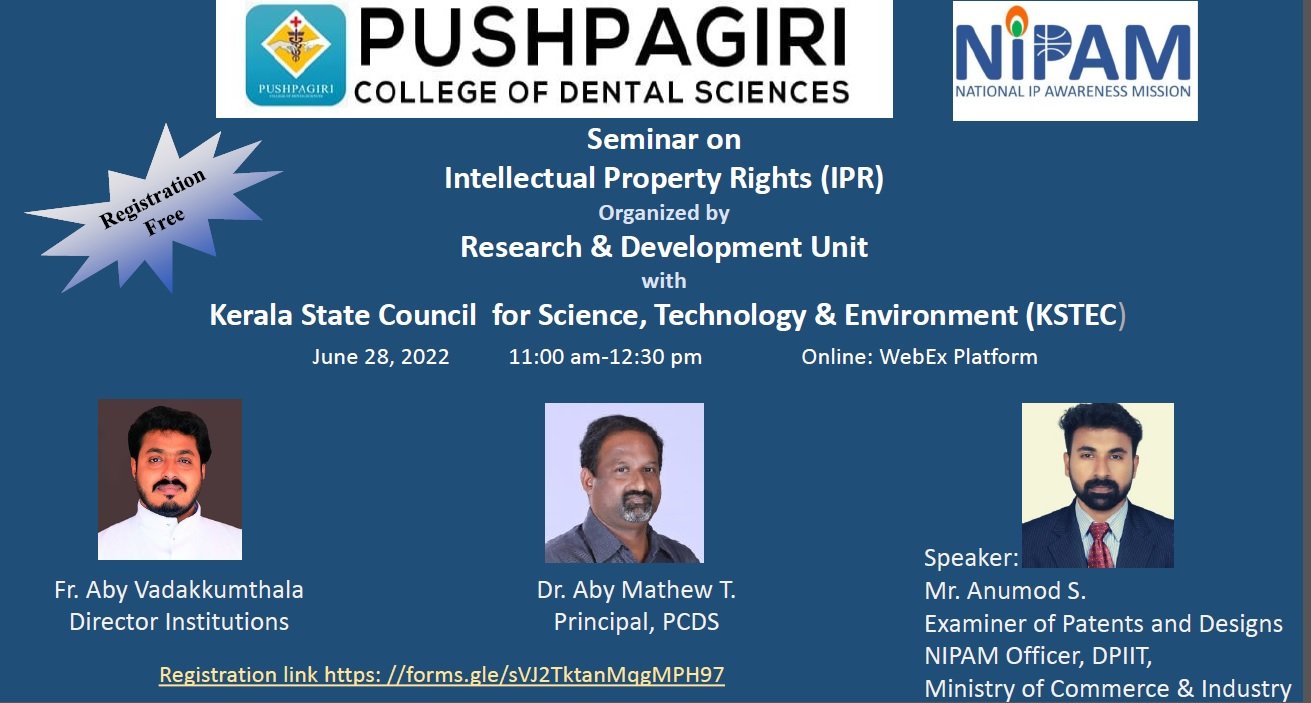 PUSHPAGIRI
PUSHPAGIRI COLLEGE OF DENTAL SCIENCES

NIPAM
NATIONAL IP AWARENESS MISSION

Registration Free

Seminar on
Intellectual Property Rights (IPR)
Organized by
Research & Development Unit
with
Kerala State Council for Science, Technology & Environment (KSTEC)

June 28, 2022 11:00 am-12:30 pm Online: WebEx Platform

Fr. Aby Vadakkumthala
Director Institutions

Dr. Aby Mathew T.
Principal, PCDS

Speaker:
Mr. Anumod S.
Examiner of Patents and Designs
NIPAM Officer, DPIIT,
Ministry of Commerce & Industry

Registration link https: //forms.gle/sVJ2TktanMqgMPH97